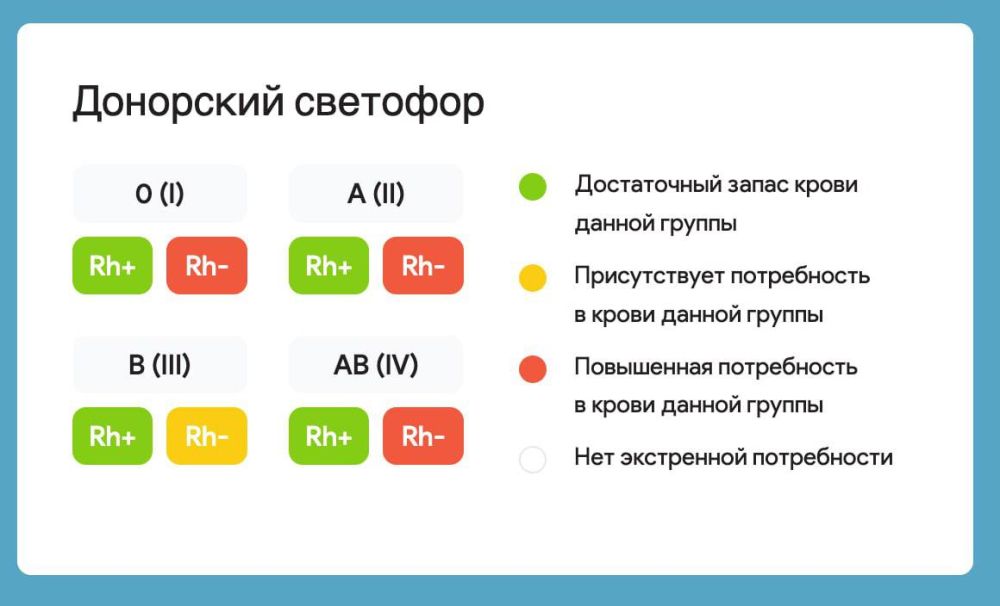 Донорский светофор

0 (I)

Rh+ Rh-

A (II)

Rh+ Rh-

B (III)

Rh+ Rh-

AB (IV)

Rh+ Rh-

Достаточный запас крови данной группы

Присутствует потребность в крови данной группы

Повышенная потребность в крови данной группы

Нет экстренной потребности